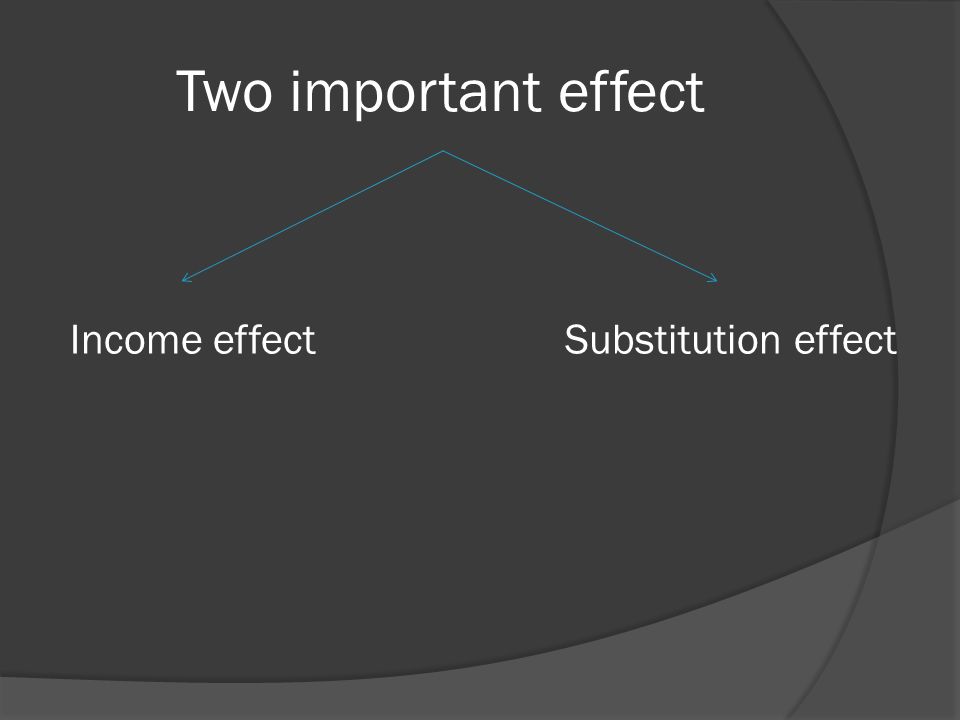 Two important effect

Income effect

Substitution effect